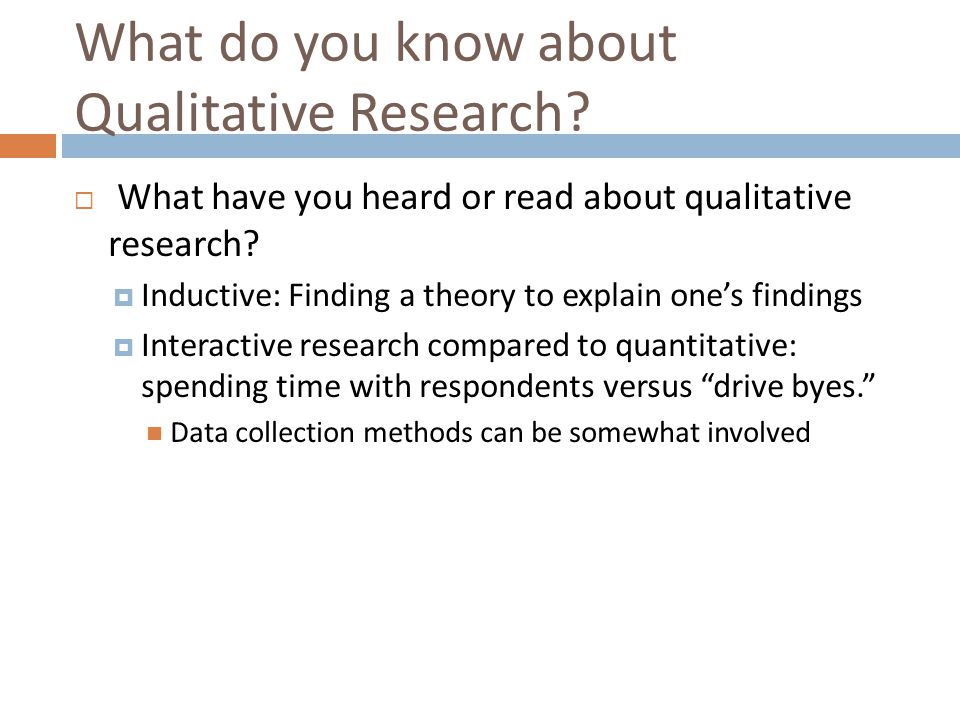 What do you know about Qualitative Research?

What have you heard or read about qualitative research?

Inductive: Finding a theory to explain one’s findings

Interactive research compared to quantitative: spending time with respondents versus “drive byes.”

Data collection methods can be somewhat involved